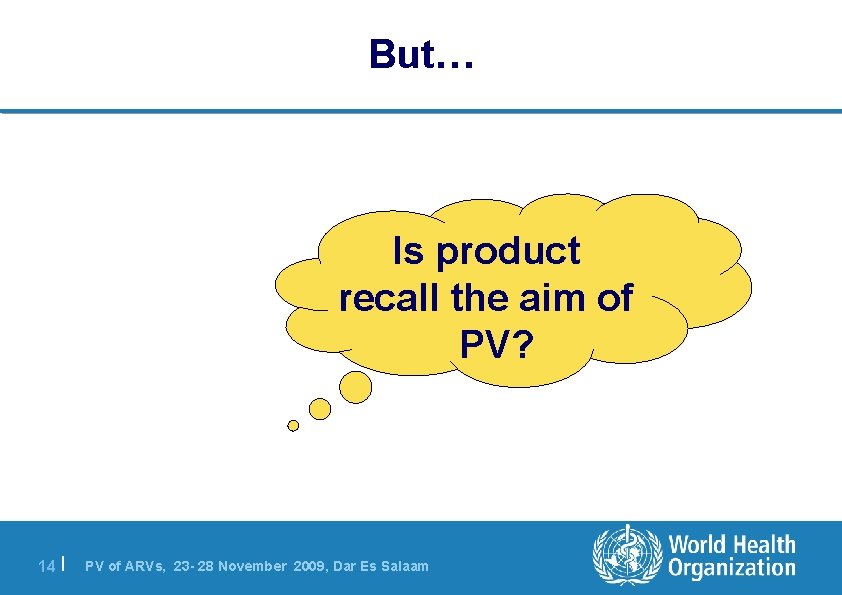 But…

Is product recall the aim of PV?

14 | PV of ARVs, 23- 28 November 2009, Dar Es Salaam

World Health Organization